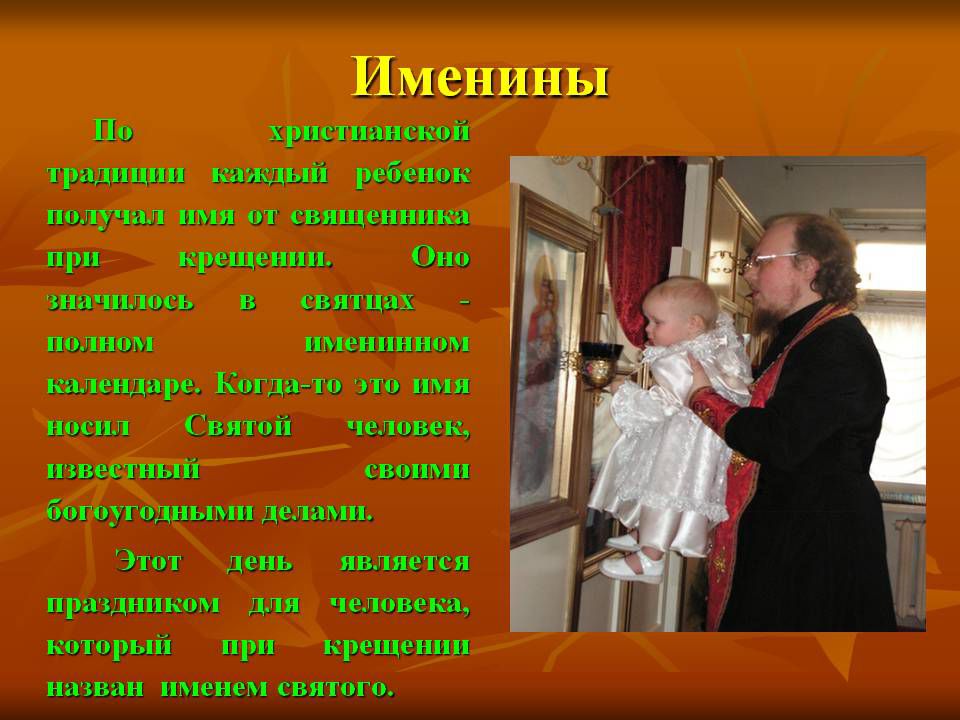 Именины

По христианской традиции каждый ребенок получал имя от священника при крещении. Оно значилось в святцах - полном именинном календаре. Когда-то это имя носил Святой человек, известный своими богоугодными делами.

Этот день является праздником для человека, который при крещении назван именем святого.